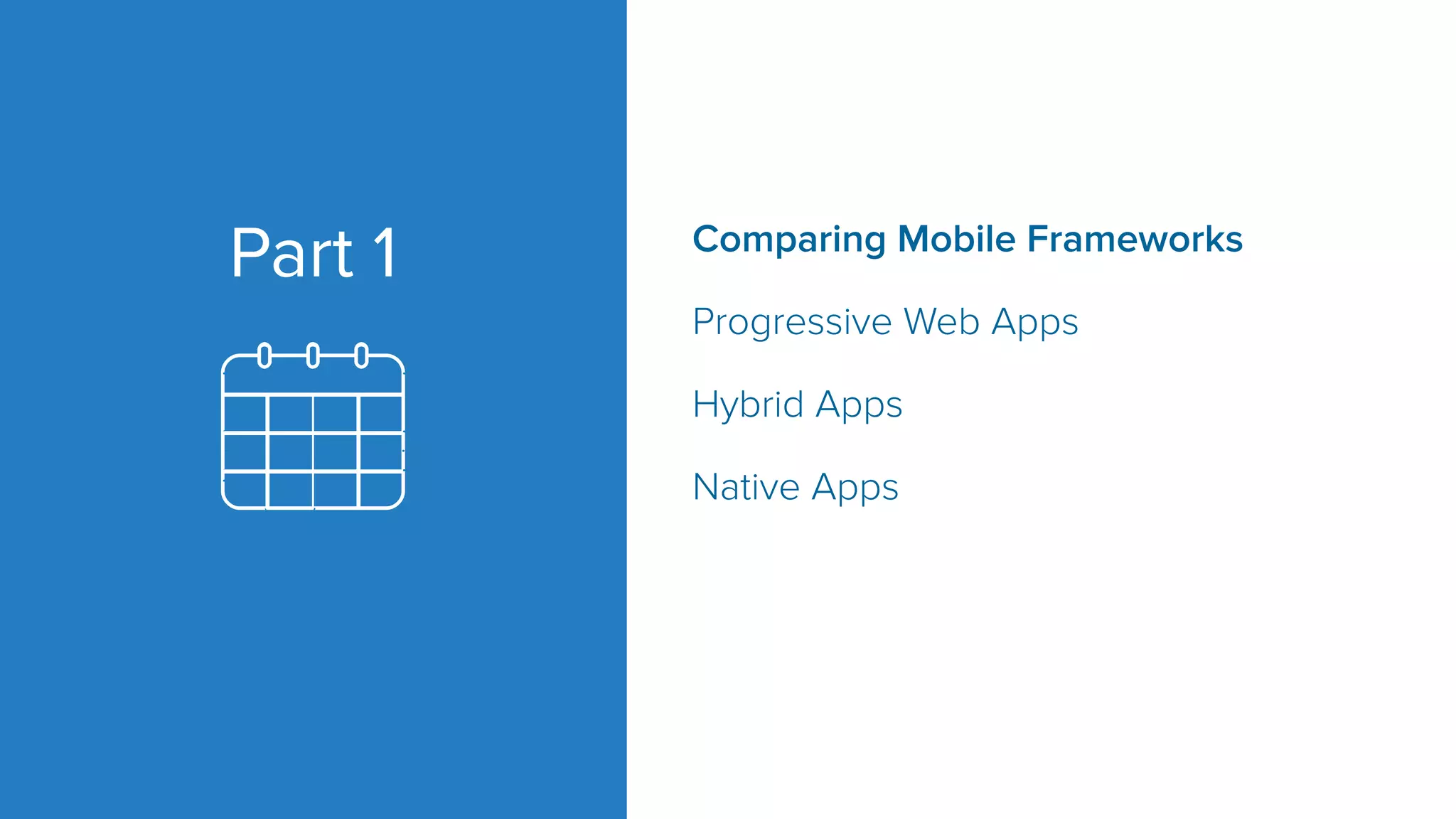 Part 1

Comparing Mobile Frameworks

Progressive Web Apps

Hybrid Apps

Native Apps